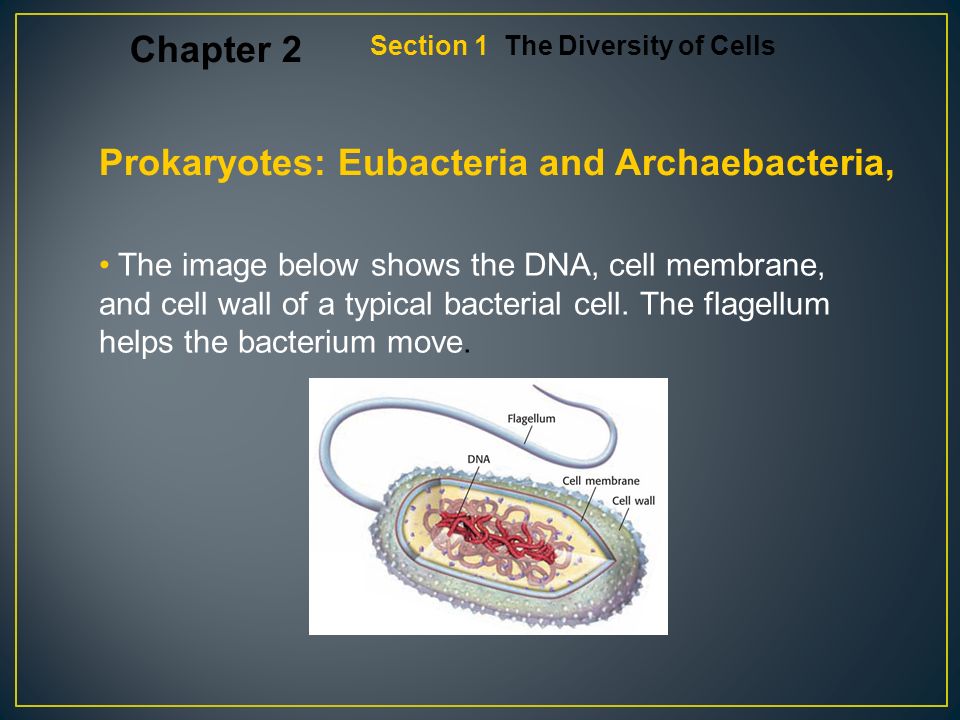 Chapter 2

Section 1 The Diversity of Cells

Prokaryotes: Eubacteria and Archaebacteria,

• The image below shows the DNA, cell membrane, and cell wall of a typical bacterial cell. The flagellum helps the bacterium move.

Flagellum

DNA

Cell membrane

Cell wall